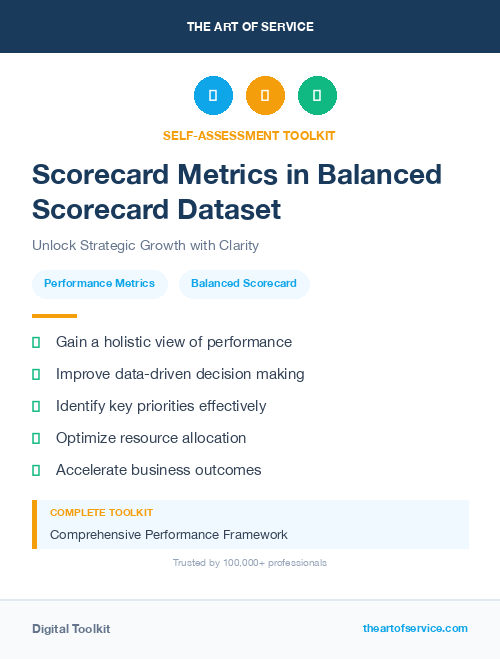 THE ART OF SERVICE

SELF-ASSESSMENT TOOLKIT

Scorecard Metrics in Balanced Scorecard Dataset

Unlock Strategic Growth with Clarity

Performance Metrics

Balanced Scorecard

Gain a holistic view of performance

Improve data-driven decision making

Identify key priorities effectively

Optimize resource allocation

Accelerate business outcomes

COMPLETE TOOLKIT

Comprehensive Performance Framework

Trusted by 100,000+ professionals

Digital Toolkit

theartofservice.com